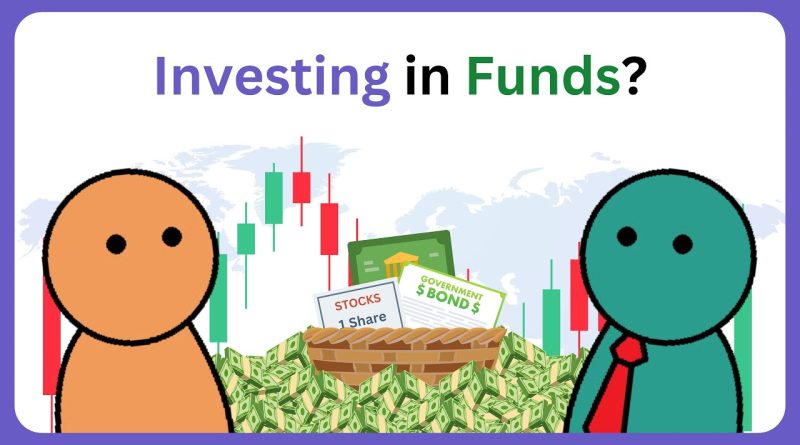 Investing in Funds?

STOCKS
1 Share

GOVERNMENT
$ BOND $